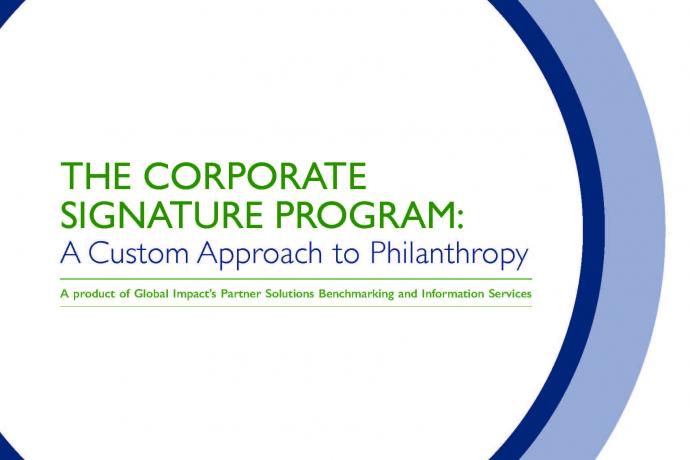 THE CORPORATE SIGNATURE PROGRAM:
A Custom Approach to Philanthropy

A product of Global Impact's Partner Solutions Benchmarking and Information Services